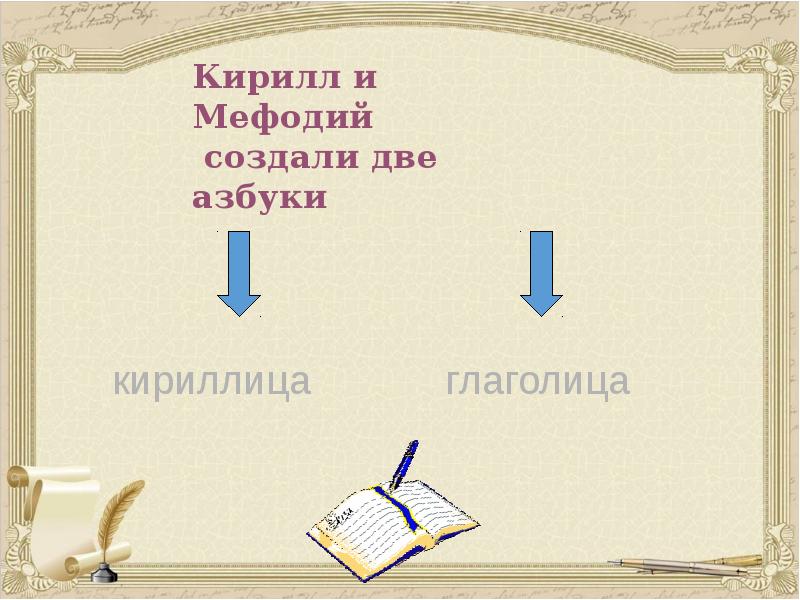 Кирилл и Мефодий создали две азбуки

кириллица

глаголица